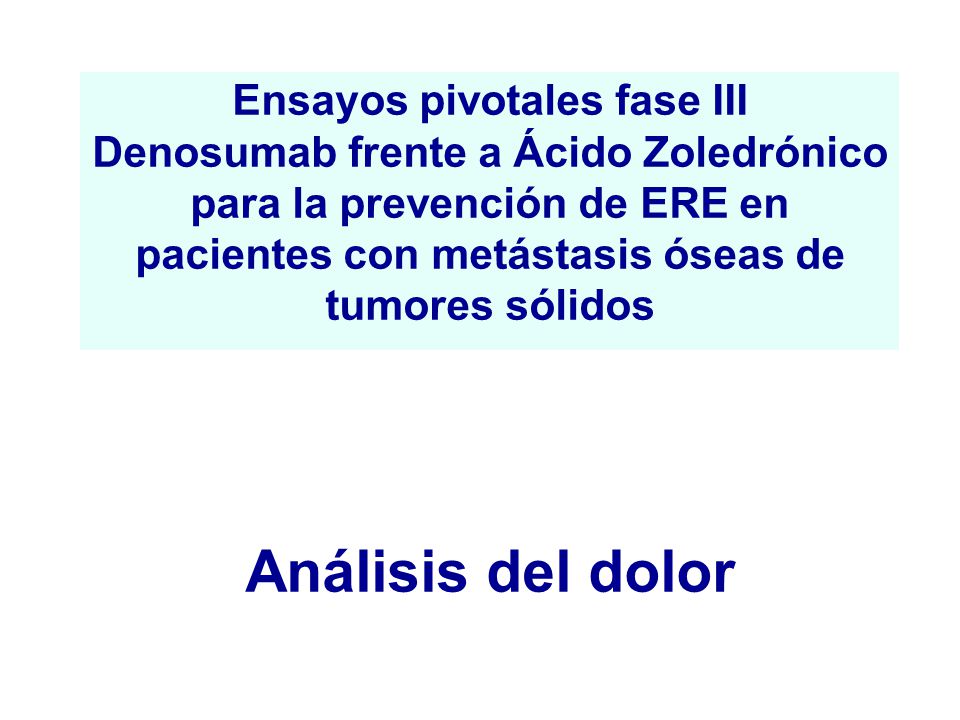 Ensayos pivotales fase III
Denosumab frente a Ácido Zoledrónico para la prevención de ERE en pacientes con metástasis óseas de tumores sólidos

Análisis del dolor